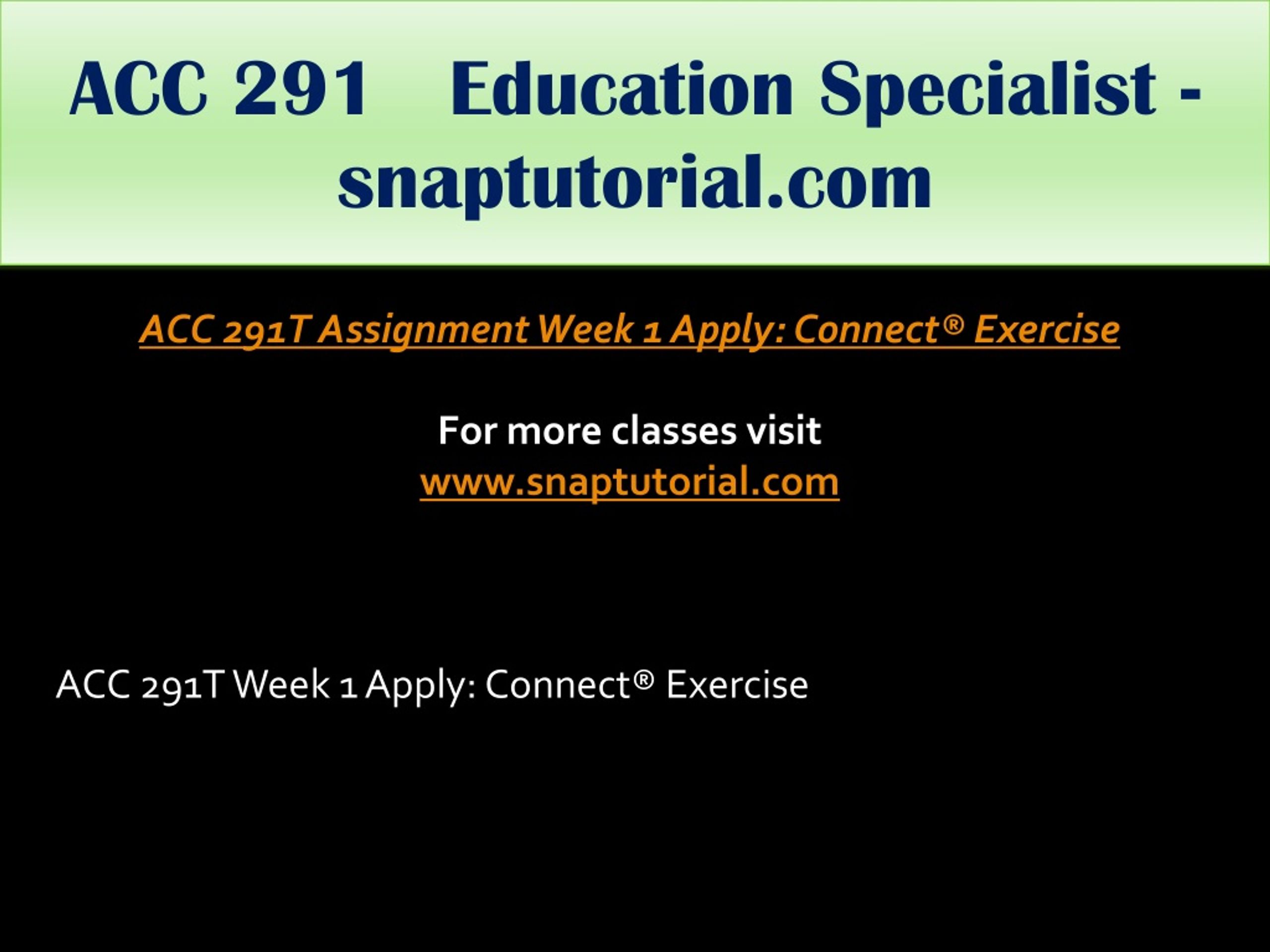 ACC 291 Education Specialist - snaptutorial.com

ACC 291T Assignment Week 1 Apply: Connect® Exercise

For more classes visit
www.snaptutorial.com

ACC 291T Week 1 Apply: Connect® Exercise